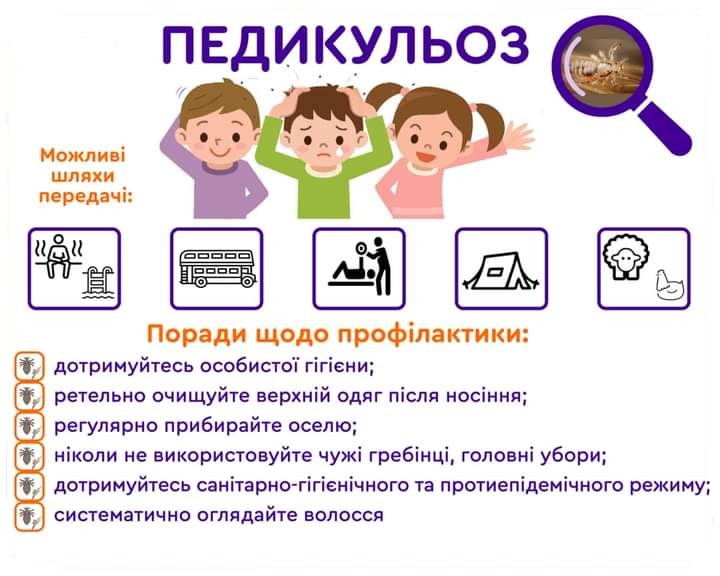 ПЕДИКУЛЬОЗ

Можливі шляхи передачі:

Поради щодо профілактики:

дотримуйтесь особистої гігієни;

ретельно очищуйте верхній одяг після носіння;

регулярно прибирайте оселю;

ніколи не використовуйте чужі гребінці, головні убори;

дотримуйтесь санітарно-гігієнічного та протиепідемічного режиму;

систематично оглядайте волосся